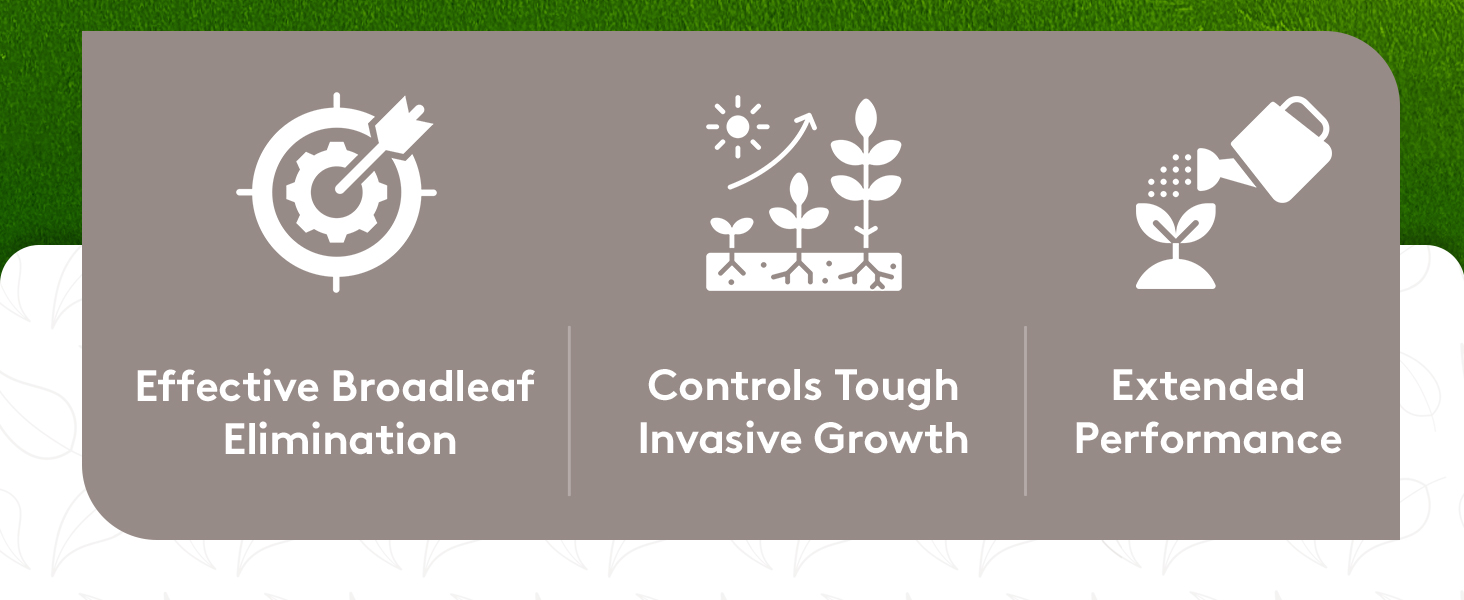 Effective Broadleaf Elimination

Controls Tough Invasive Growth

Extended Performance